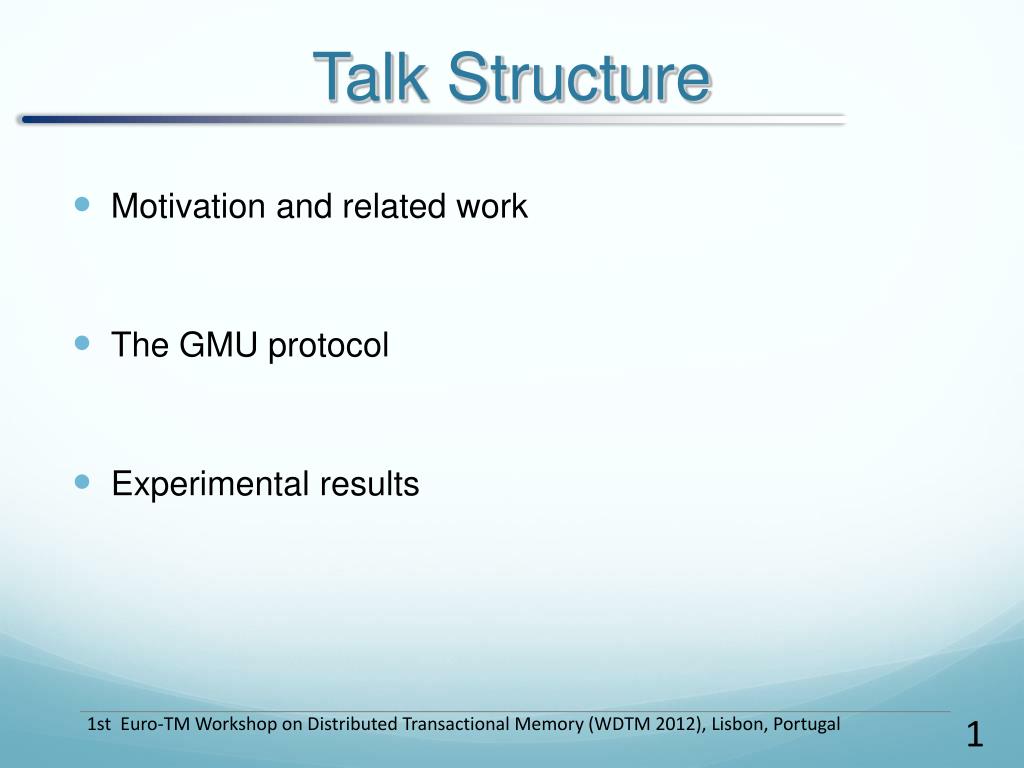 Talk Structure

Motivation and related work

The GMU protocol

Experimental results

1st Euro-TM Workshop on Distributed Transactional Memory (WDTM 2012), Lisbon, Portugal

1